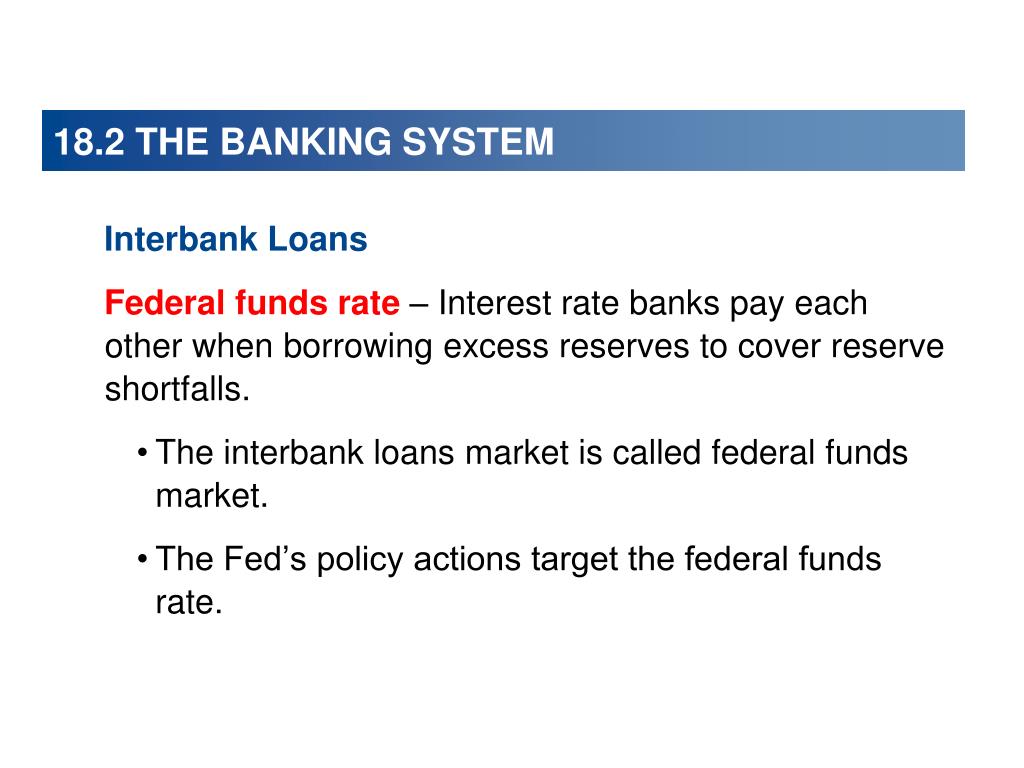 18.2 THE BANKING SYSTEM

Interbank Loans

Federal funds rate – Interest rate banks pay each other when borrowing excess reserves to cover reserve shortfalls.

• The interbank loans market is called federal funds market.

• The Fed’s policy actions target the federal funds rate.